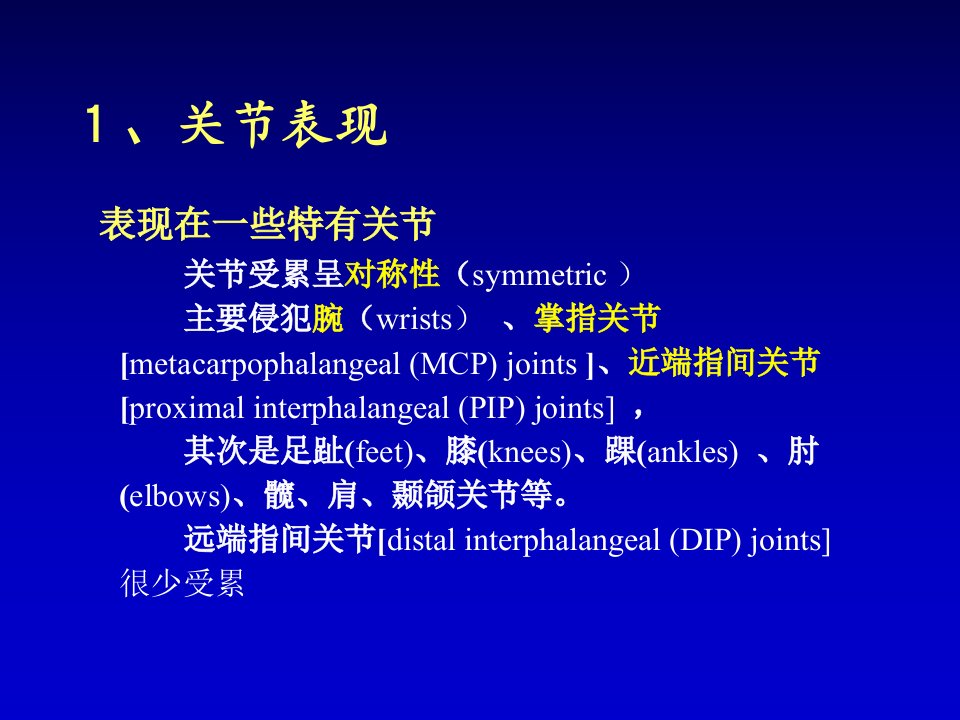 1、关节表现

表现在一些特有关节

关节受累呈对称性（symmetric ）

主要侵犯腕（wrists） 、掌指关节 [metacarpophalangeal (MCP) joints ]、近端指间关节 [proximal interphalangeal (PIP) joints] ，

其次是足趾(feet)、膝(knees)、踝(ankles) 、肘 (elbows)、髋、肩、颞颌关节等。

远端指间关节[distal interphalangeal (DIP) joints] 很少受累